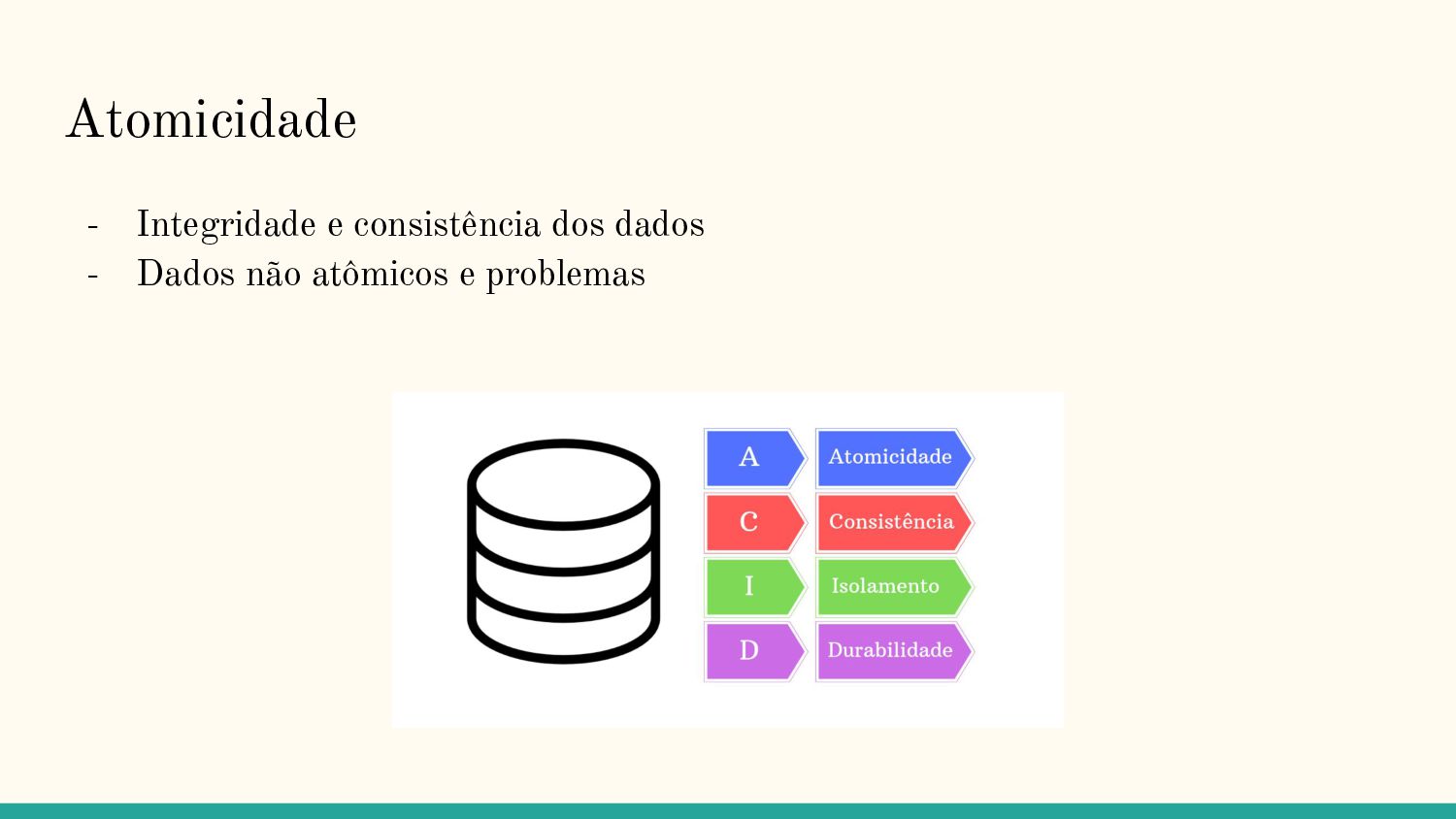 Atomicidade

- Integridade e consistência dos dados
- Dados não atômicos e problemas

A Atomicidade
C Consistência
I Isolamento
D Durabilidade